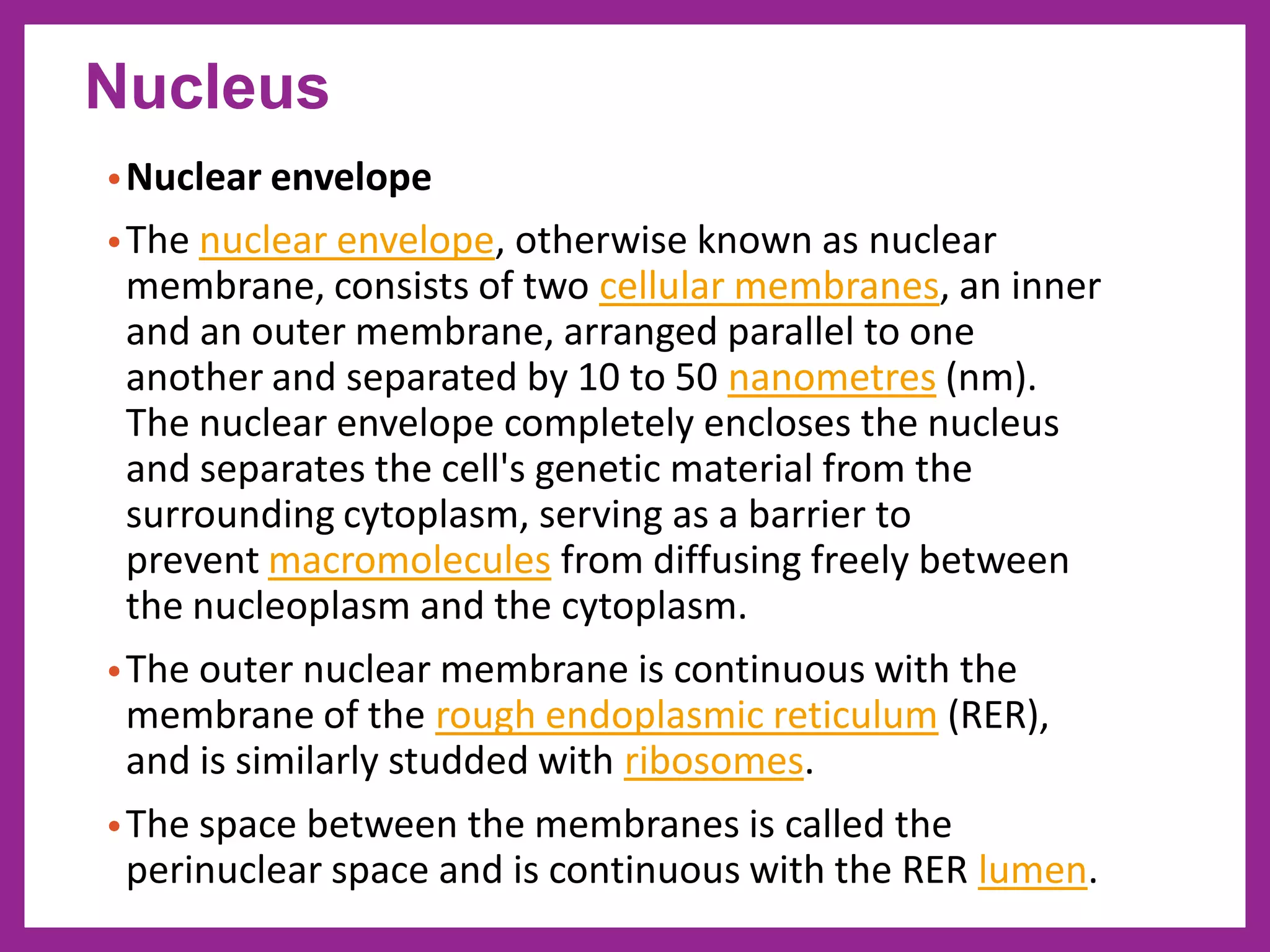 Nucleus

• Nuclear envelope

• The nuclear envelope, otherwise known as nuclear membrane, consists of two cellular membranes, an inner and an outer membrane, arranged parallel to one another and separated by 10 to 50 nanometres (nm). The nuclear envelope completely encloses the nucleus and separates the cell's genetic material from the surrounding cytoplasm, serving as a barrier to prevent macromolecules from diffusing freely between the nucleoplasm and the cytoplasm.

• The outer nuclear membrane is continuous with the membrane of the rough endoplasmic reticulum (RER), and is similarly studded with ribosomes.

• The space between the membranes is called the perinuclear space and is continuous with the RER lumen.